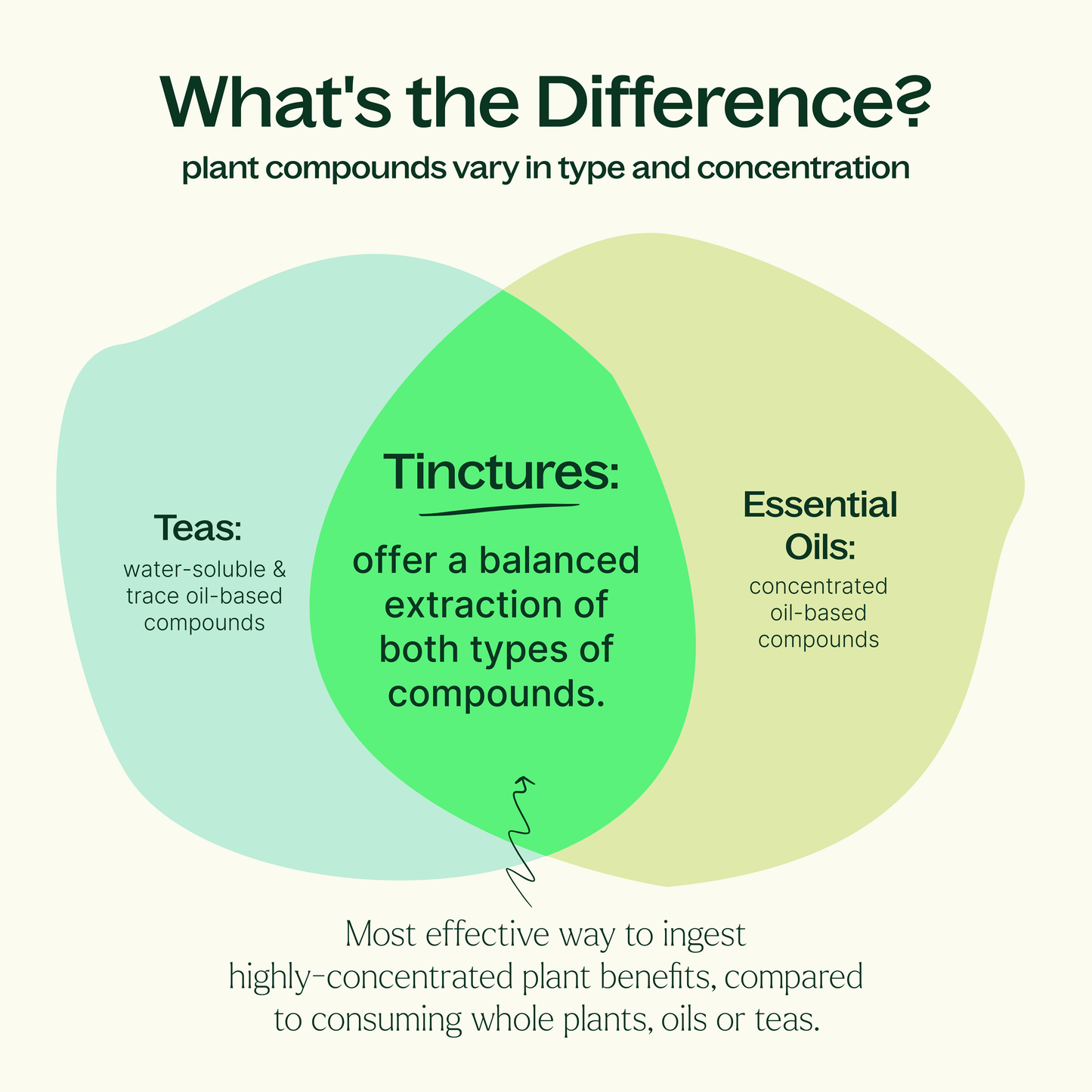 What's the Difference?
plant compounds vary in type and concentration

Teas:
water-soluble & trace oil-based compounds

Tinctures:
offer a balanced extraction of both types of compounds.

Essential Oils:
concentrated oil-based compounds

Most effective way to ingest highly-concentrated plant benefits, compared to consuming whole plants, oils or teas.